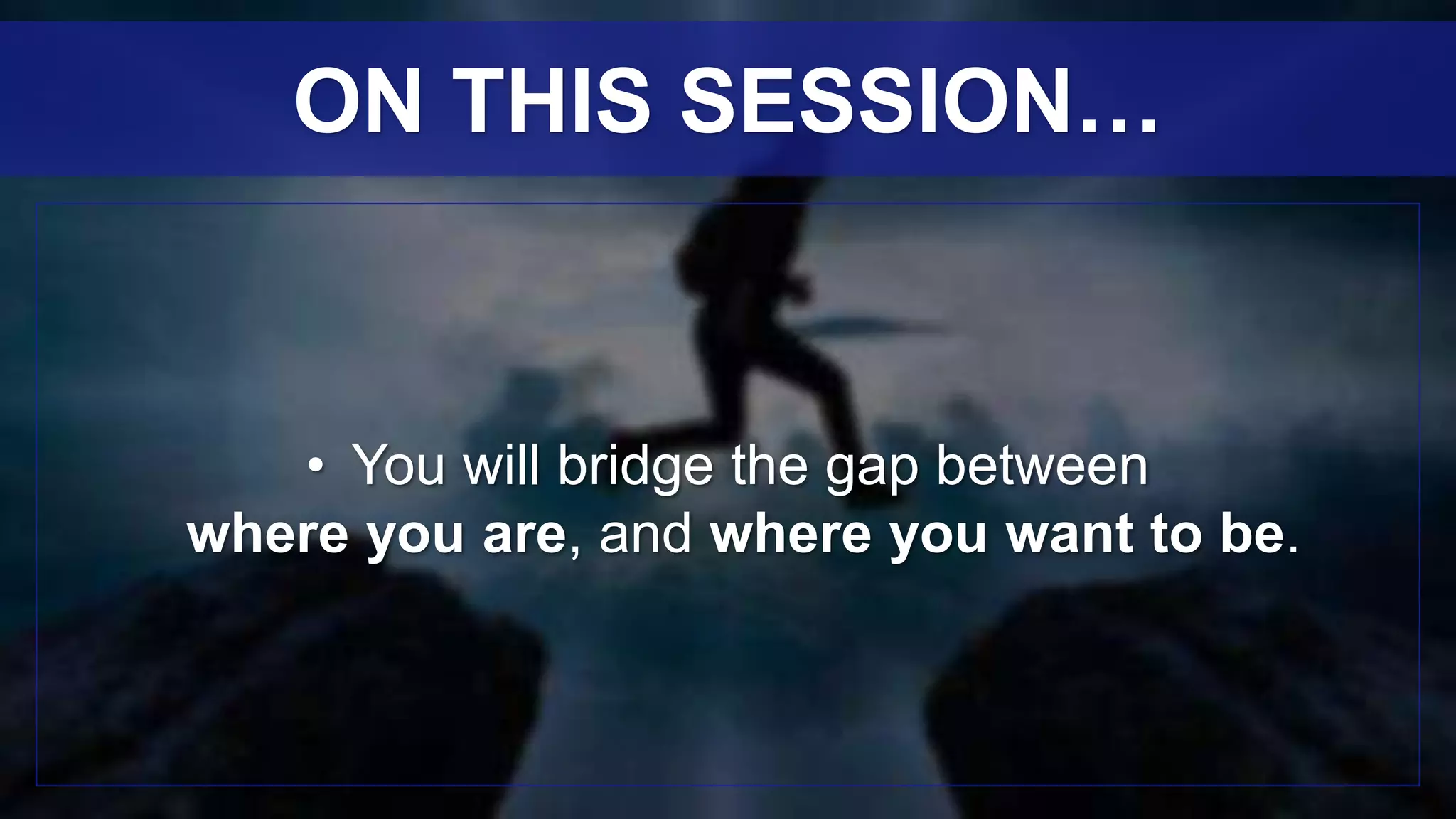 ON THIS SESSION…

• You will bridge the gap between where you are, and where you want to be.